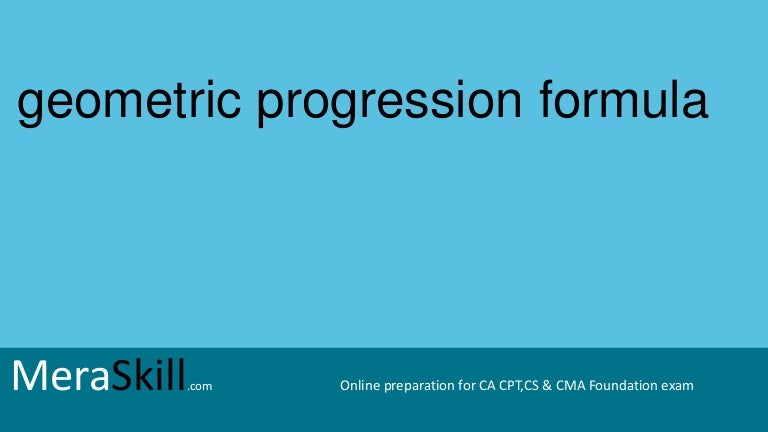 geometric progression formula

MeraSkill.com

Online preparation for CA CPT,CS & CMA Foundation exam